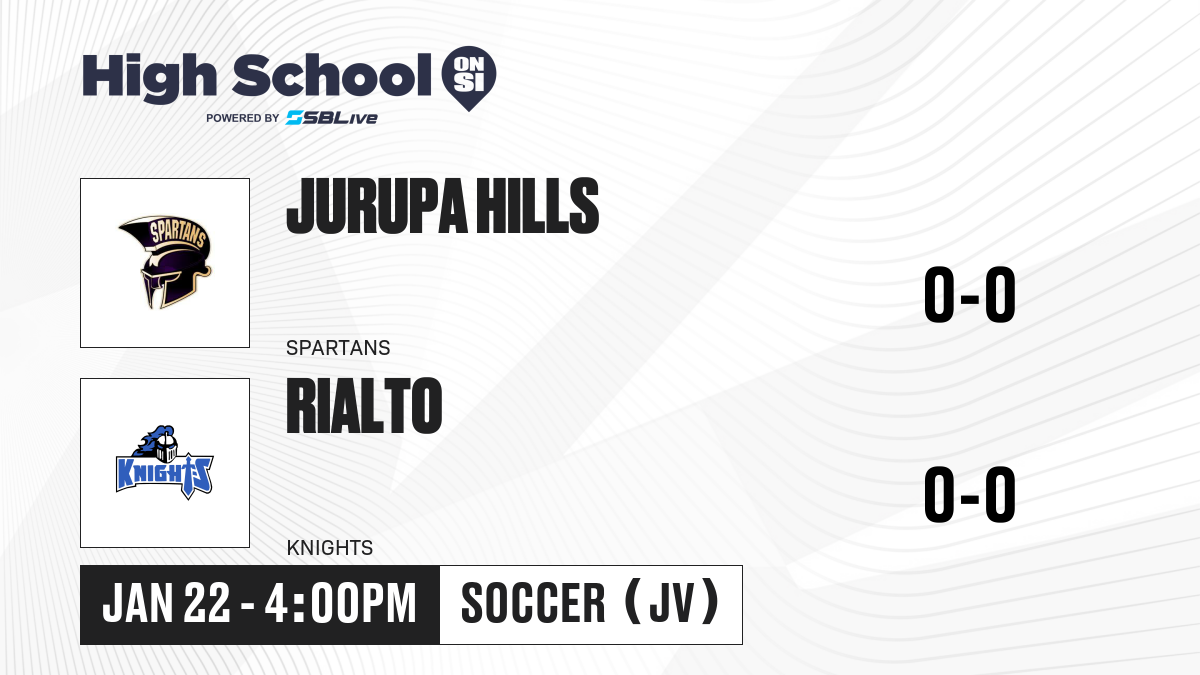 High School ON SI
POWERED BY SBLive

SPARTANS

JURUPA HILLS

SPARTANS

0-0

KNIGHTS

RIALTO

KNIGHTS

0-0

JAN 22 - 4:00PM

SOCCER (JV)